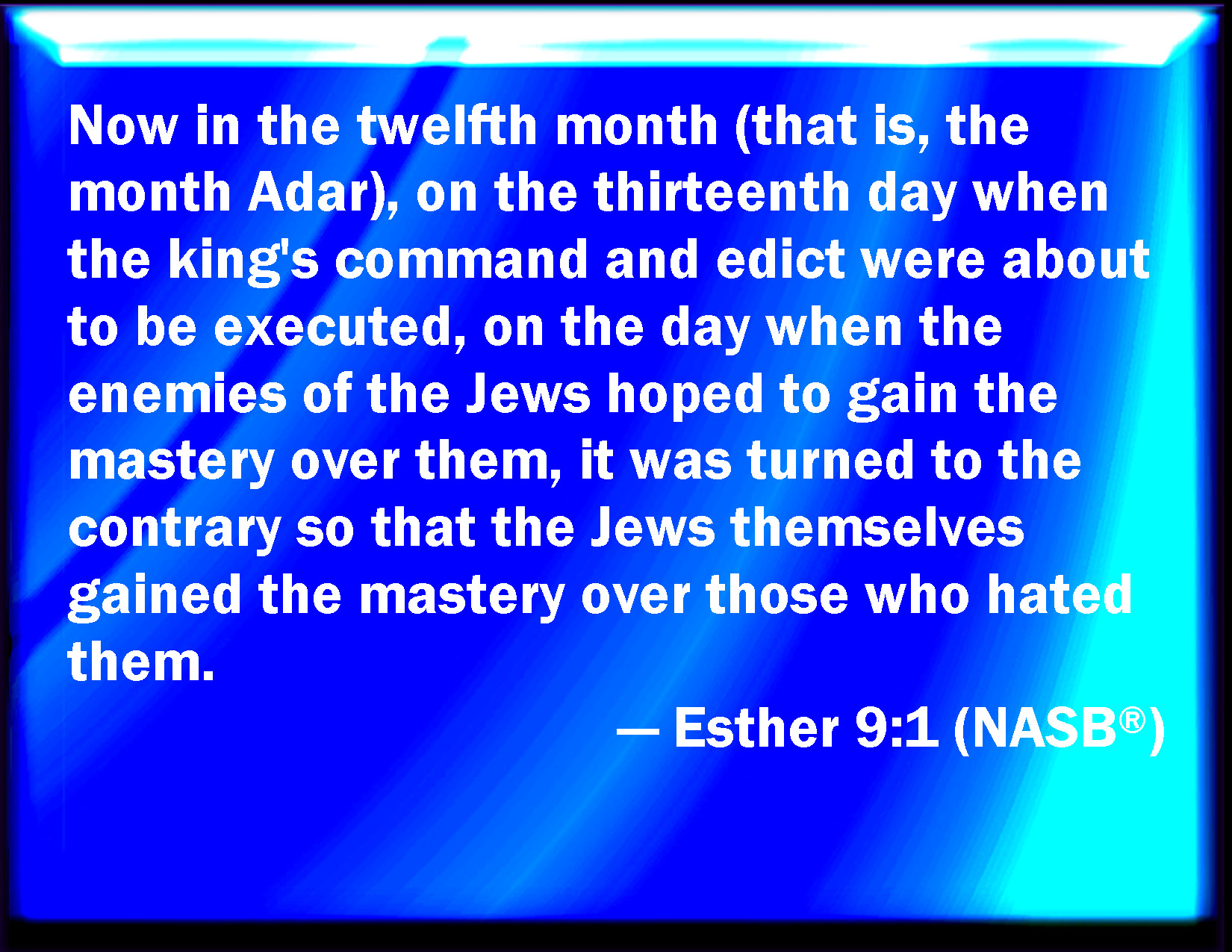 Now in the twelfth month (that is, the month Adar), on the thirteenth day when the king's command and edict were about to be executed, on the day when the enemies of the Jews hoped to gain the mastery over them, it was turned to the contrary so that the Jews themselves gained the mastery over those who hated them.

— Esther 9:1 (NASB®)